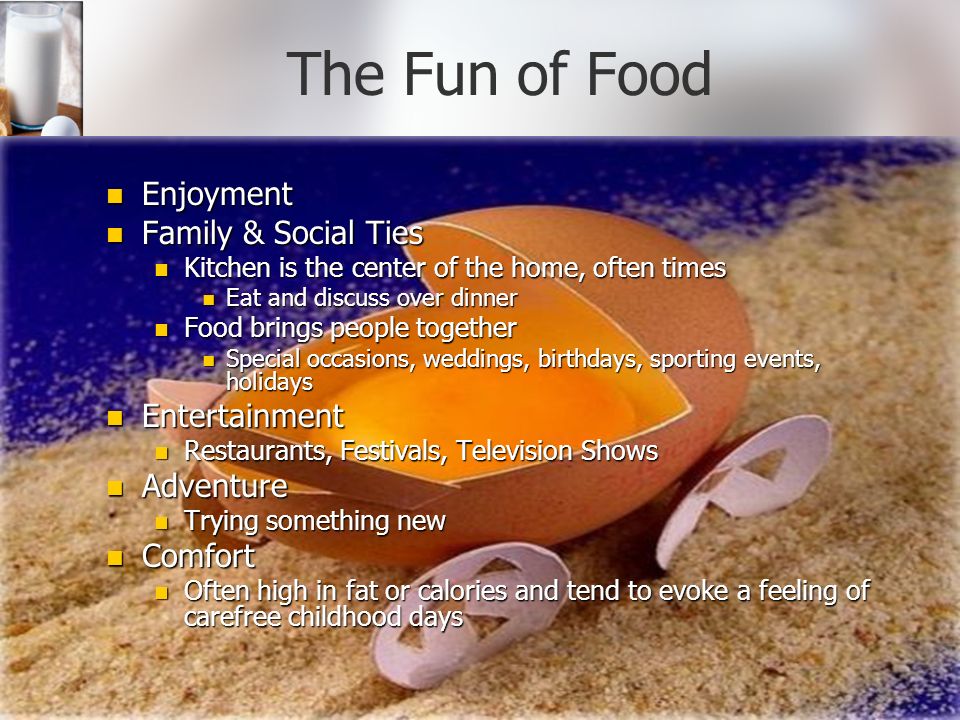 The Fun of Food

- Enjoyment
- Family & Social Ties
  - Kitchen is the center of the home, often times
    - Eat and discuss over dinner
  - Food brings people together
    - Special occasions, weddings, birthdays, sporting events, holidays
- Entertainment
  - Restaurants, Festivals, Television Shows
- Adventure
  - Trying something new
- Comfort
  - Often high in fat or calories and tend to evoke a feeling of carefree childhood days